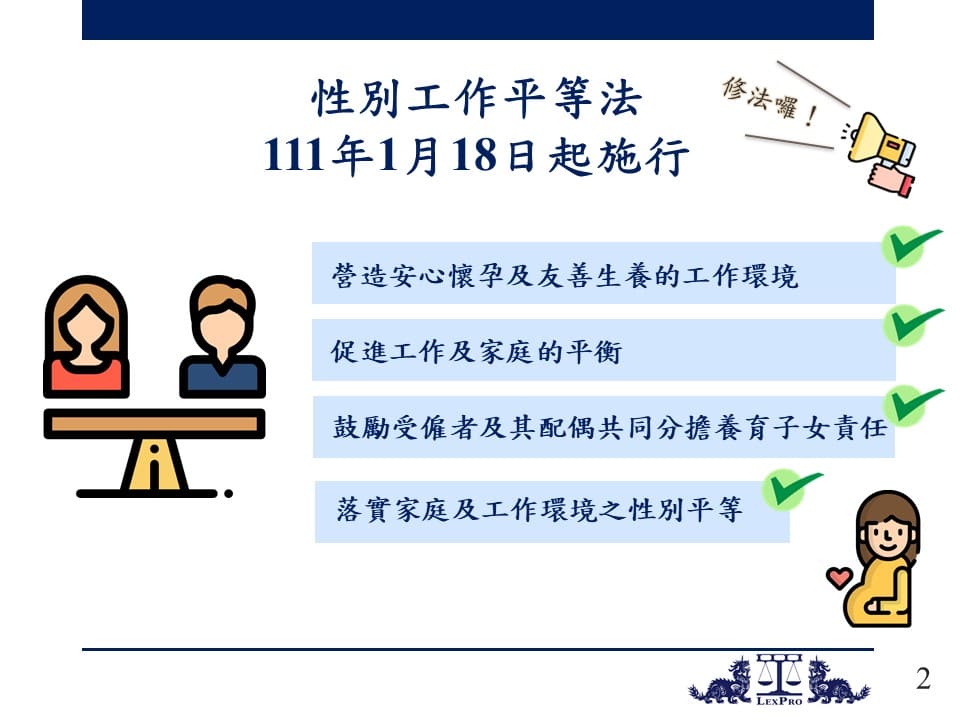 性別工作平等法
111年1月18日起施行

修法囉！

營造安心懷孕及友善生養的工作環境

促進工作及家庭的平衡

鼓勵受僱者及其配偶共同分擔養育子女責任

落實家庭及工作環境之性別平等

LexPro

2